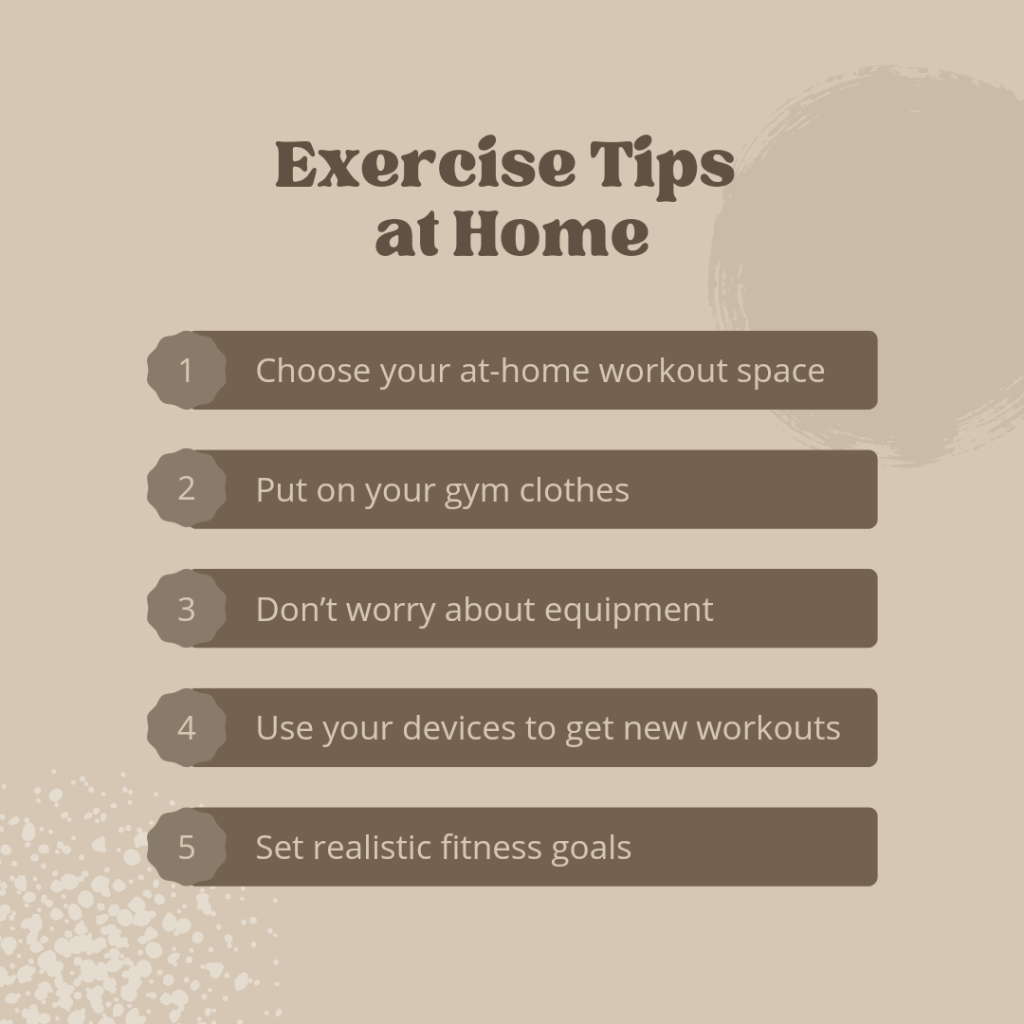 Exercise Tips at Home

1 Choose your at-home workout space

2 Put on your gym clothes

3 Don’t worry about equipment

4 Use your devices to get new workouts

5 Set realistic fitness goals